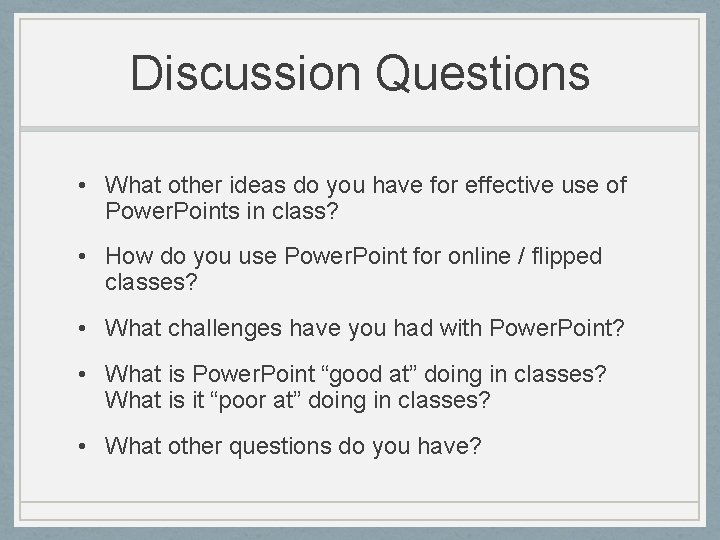 Discussion Questions

• What other ideas do you have for effective use of PowerPoints in class?

• How do you use PowerPoint for online / flipped classes?

• What challenges have you had with PowerPoint?

• What is PowerPoint “good at” doing in classes? What is it “poor at” doing in classes?

• What other questions do you have?